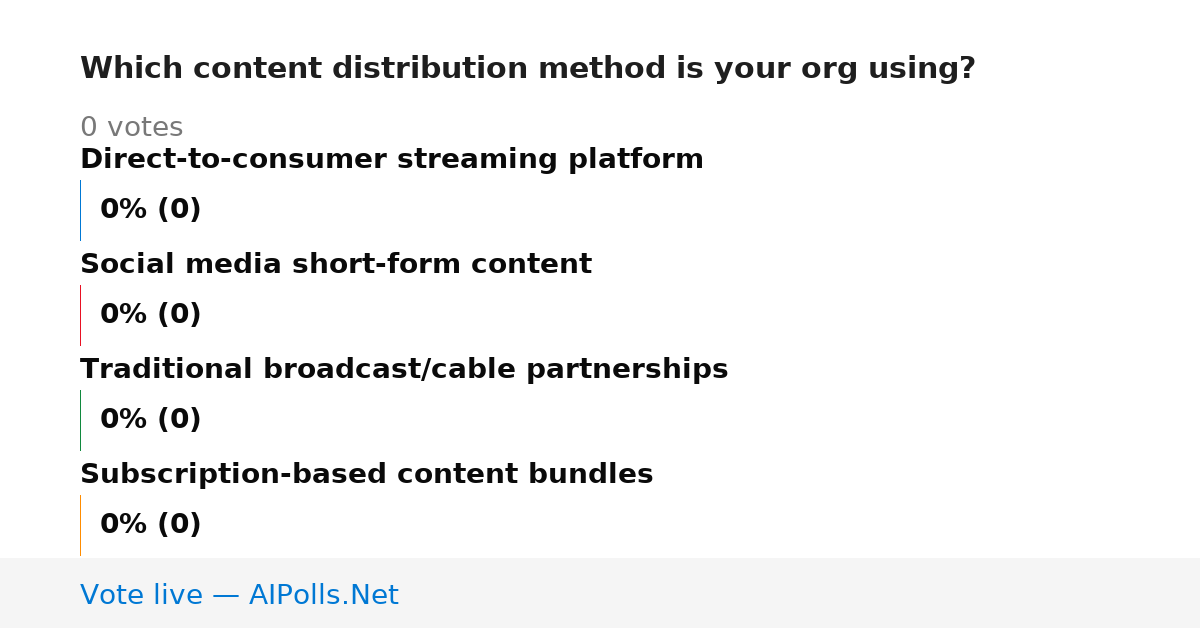 Which content distribution method is your org using?

0 votes

Direct-to-consumer streaming platform

0% (0)

Social media short-form content

0% (0)

Traditional broadcast/cable partnerships

0% (0)

Subscription-based content bundles

0% (0)

Vote live — AIPolls.Net